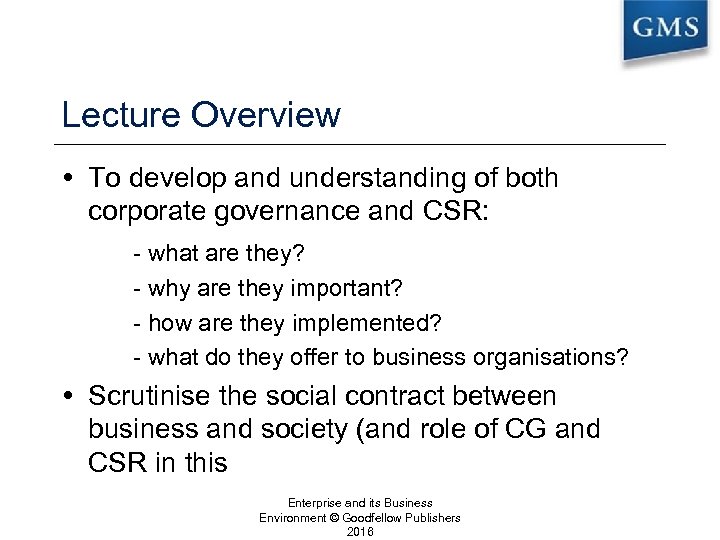 GMS

Lecture Overview

• To develop and understanding of both corporate governance and CSR:

- what are they?
- why are they important?
- how are they implemented?
- what do they offer to business organisations?

• Scrutinise the social contract between business and society (and role of CG and CSR in this

Enterprise and its Business Environment © Goodfellow Publishers 2016